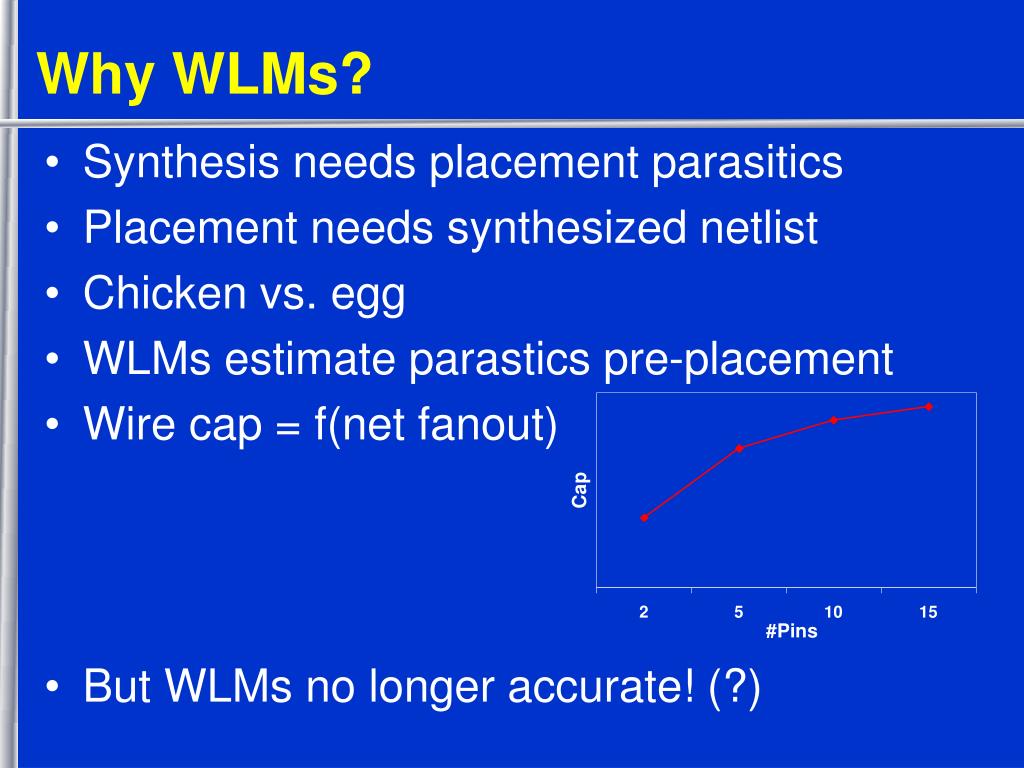 Why WLMs?

• Synthesis needs placement parasitics
• Placement needs synthesized netlist
• Chicken vs. egg
• WLMs estimate parastics pre-placement
• Wire cap = f(net fanout)

Cap

2
5
10
15
#Pins

• But WLMs no longer accurate! (?)